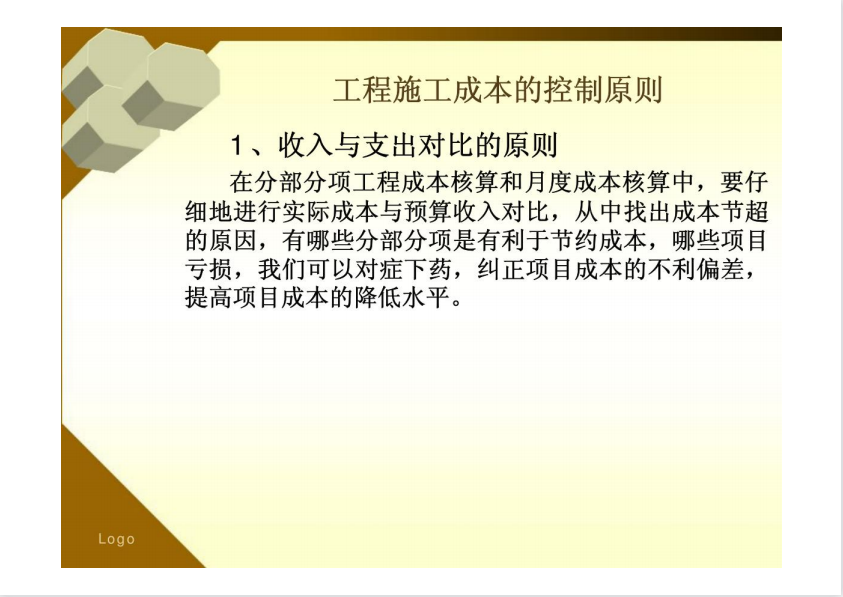 工程施工成本的控制原则

1、收入与支出对比的原则

在分部分项工程成本核算和月度成本核算中，要仔细地进行实际成本与预算收入对比，从中找出成本节超的原因，有哪些分部分项是有利于节约成本，哪些项目亏损，我们可以对症下药，纠正项目成本的不利偏差，提高项目成本的降低水平。

Logo